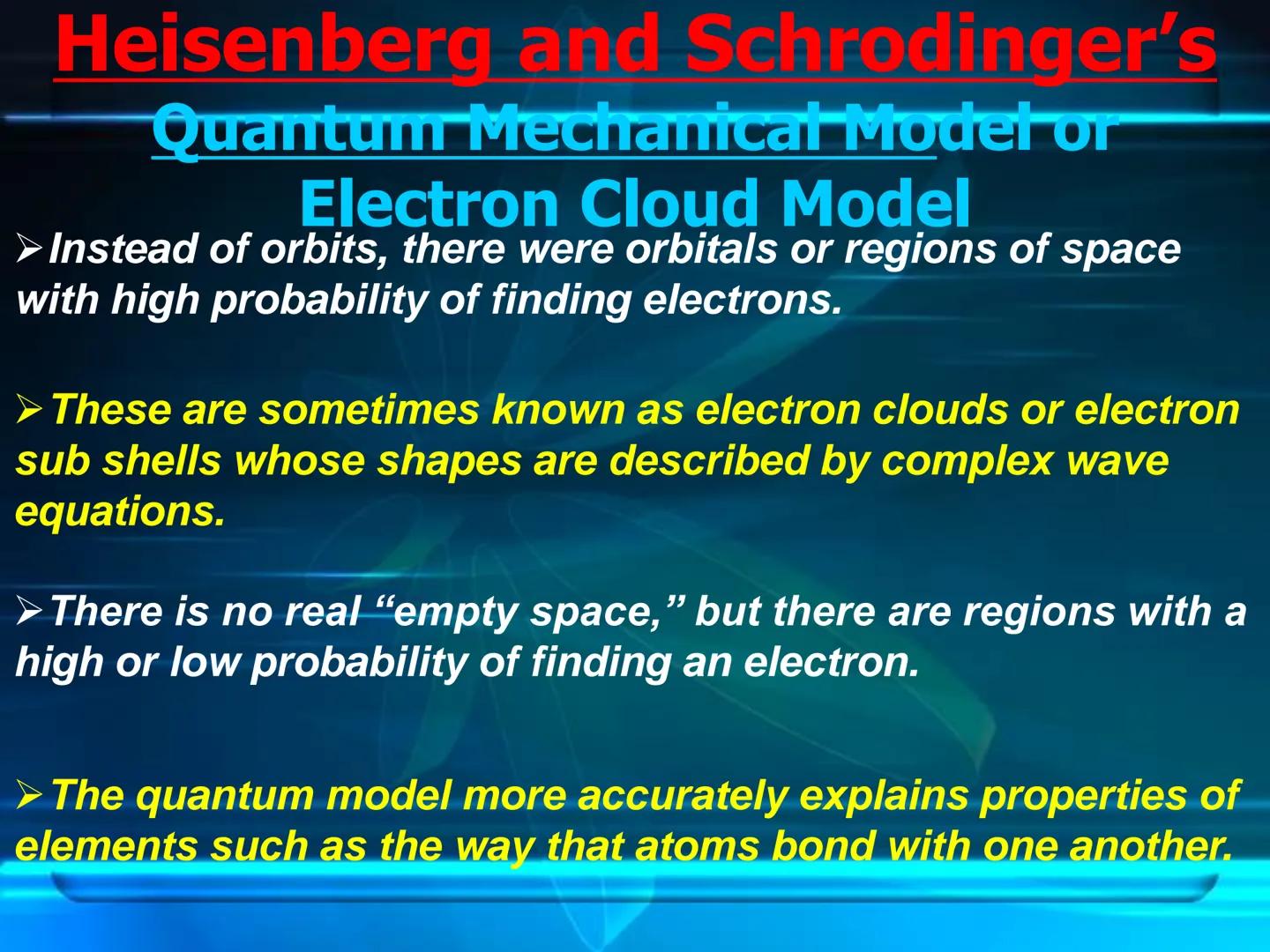 Heisenberg and Schrodinger's
Quantum Mechanical Model or Electron Cloud Model

➢Instead of orbits, there were orbitals or regions of space with high probability of finding electrons.

➢These are sometimes known as electron clouds or electron sub shells whose shapes are described by complex wave equations.

➢There is no real "empty space," but there are regions with a high or low probability of finding an electron.

➢The quantum model more accurately explains properties of elements such as the way that atoms bond with one another.